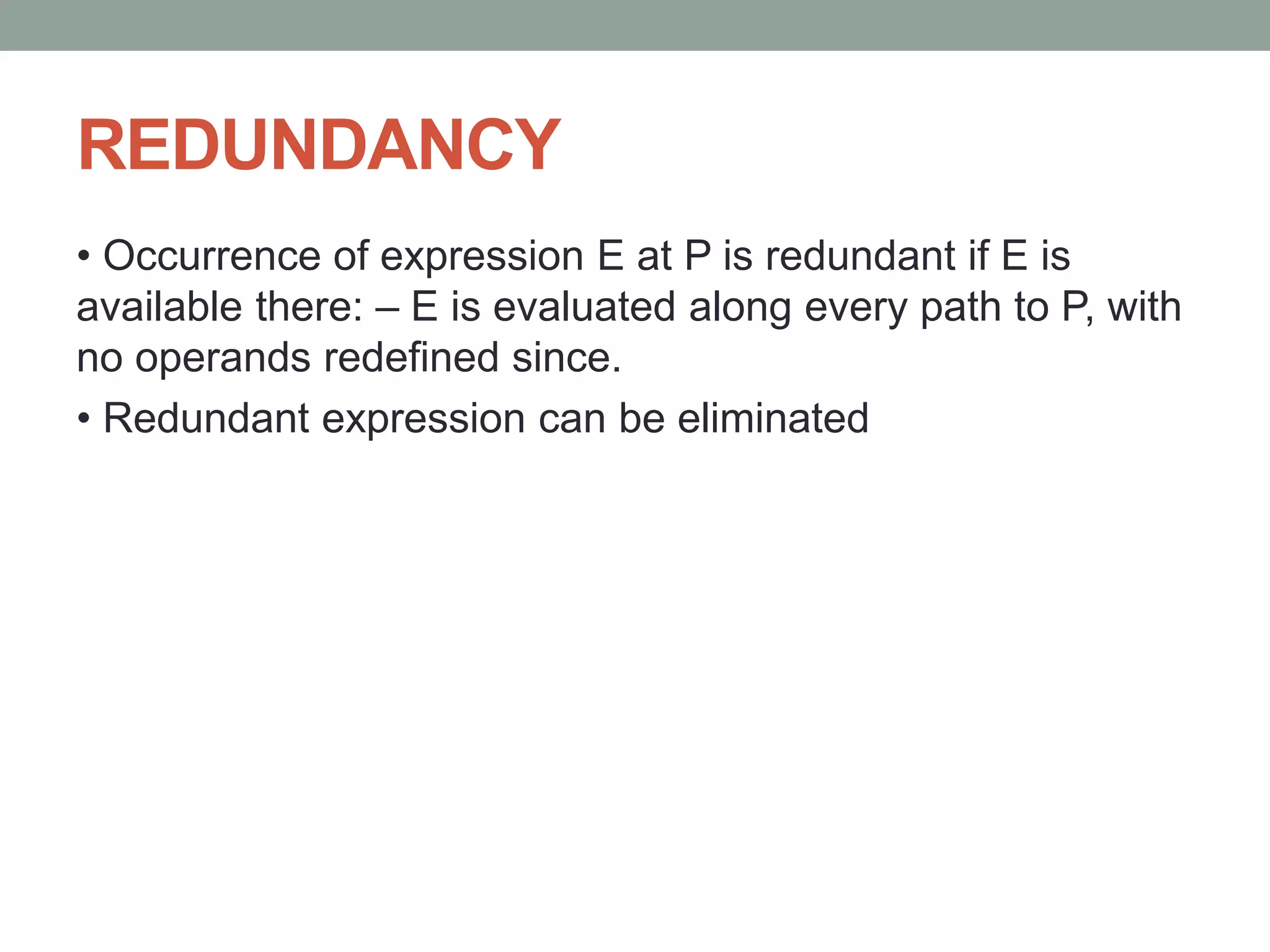 REDUNDANCY

• Occurrence of expression E at P is redundant if E is available there: – E is evaluated along every path to P, with no operands redefined since.

• Redundant expression can be eliminated